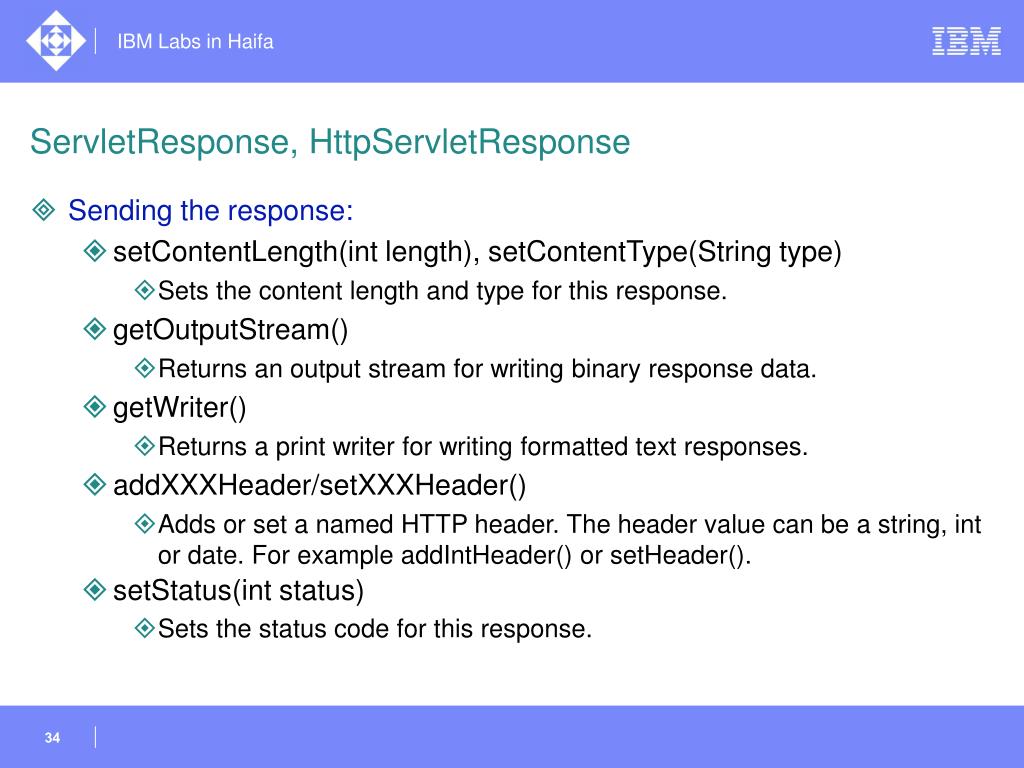 IBM Labs in Haifa

IBM

ServletResponse, HttpServletResponse

Sending the response:

setContentLength(int length), setContentType(String type)

Sets the content length and type for this response.

getOutputStream()

Returns an output stream for writing binary response data.

getWriter()

Returns a print writer for writing formatted text responses.

addXXXHeader/setXXXHeader()

Adds or set a named HTTP header. The header value can be a string, int or date. For example addIntHeader() or setHeader().

setStatus(int status)

Sets the status code for this response.

34